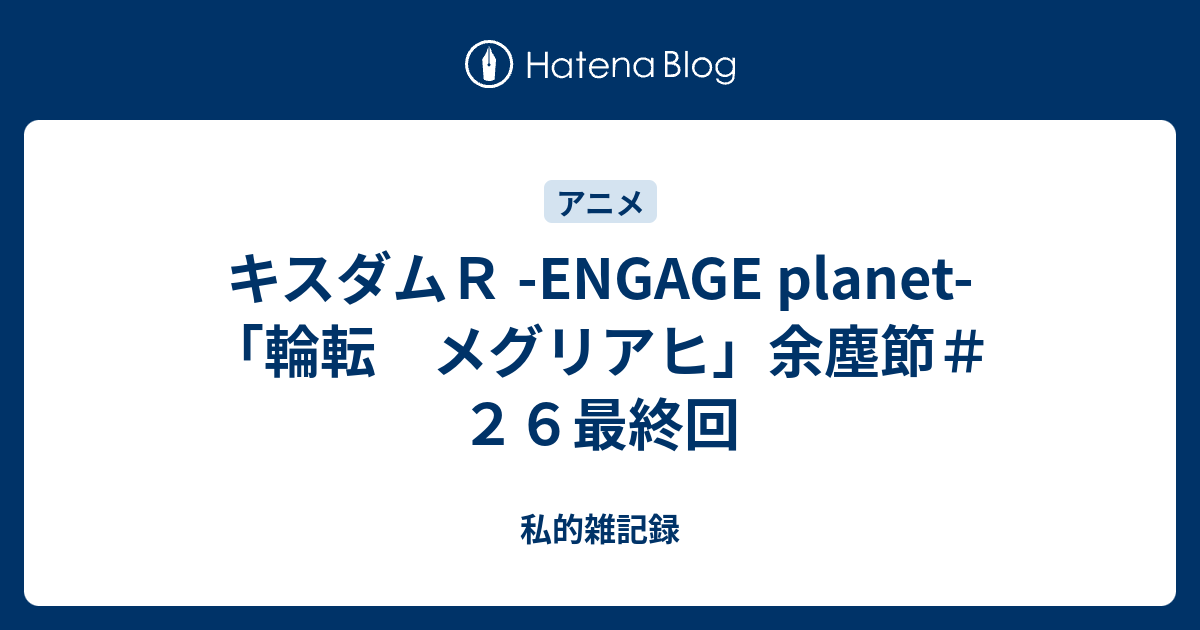 Hatena Blog

アニメ

キスダムＲ -ENGAGE planet- 「輪転　メグリアヒ」余塵節＃２６最終回

私的雑記録